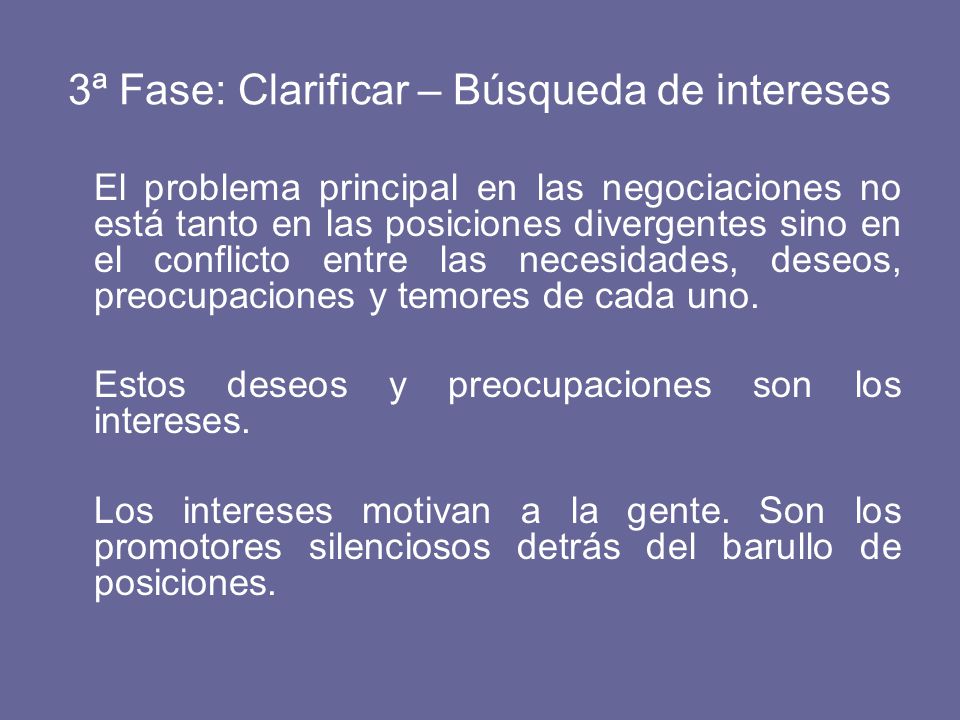 3ª Fase: Clarificar – Búsqueda de intereses

El problema principal en las negociaciones no está tanto en las posiciones divergentes sino en el conflicto entre las necesidades, deseos, preocupaciones y temores de cada uno.

Estos deseos y preocupaciones son los intereses.

Los intereses motivan a la gente. Son los promotores silenciosos detrás del barullo de posiciones.